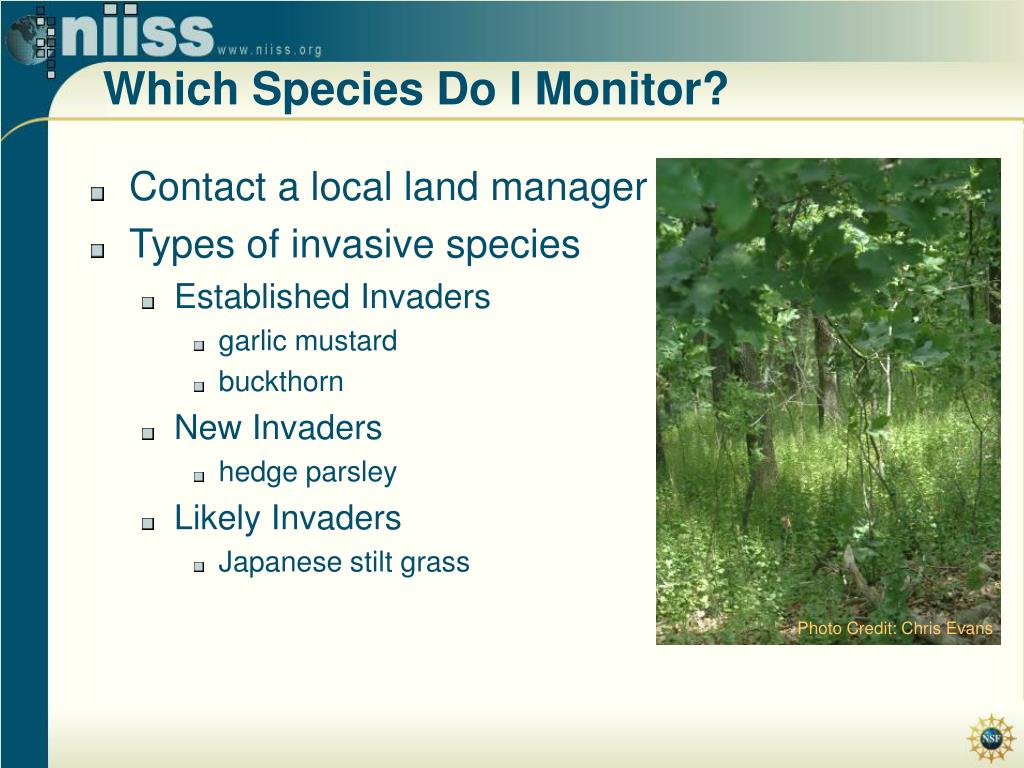 niiss www.niiss.org

Which Species Do I Monitor?

Contact a local land manager

Types of invasive species

Established Invaders

garlic mustard

buckthorn

New Invaders

hedge parsley

Likely Invaders

Japanese stilt grass

Photo Credit: Chris Evans

NSF